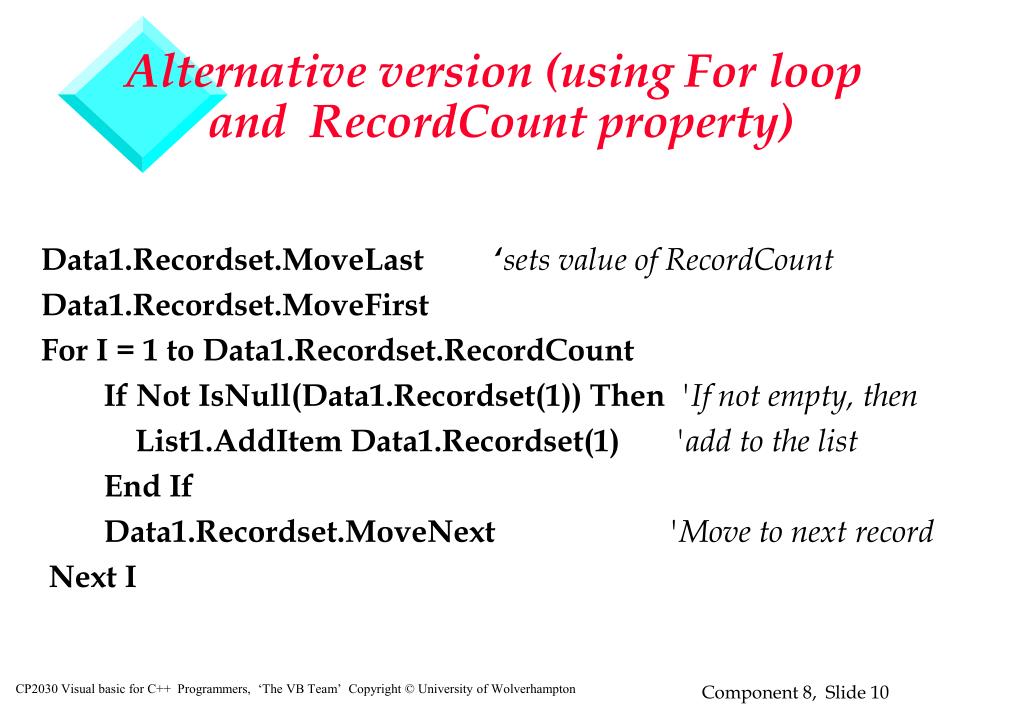 Alternative version (using For loop and RecordCount property)

Data1.Recordset.MoveLast ‘sets value of RecordCount
Data1.Recordset.MoveFirst
For I = 1 to Data1.Recordset.RecordCount
If Not IsNull(Data1.Recordset(1)) Then 'If not empty, then
List1.AddItem Data1.Recordset(1) 'add to the list
End If
Data1.Recordset.MoveNext 'Move to next record
Next I

CP2030 Visual basic for C++ Programmers, ‘The VB Team’ Copyright © University of Wolverhampton

Component 8, Slide 10